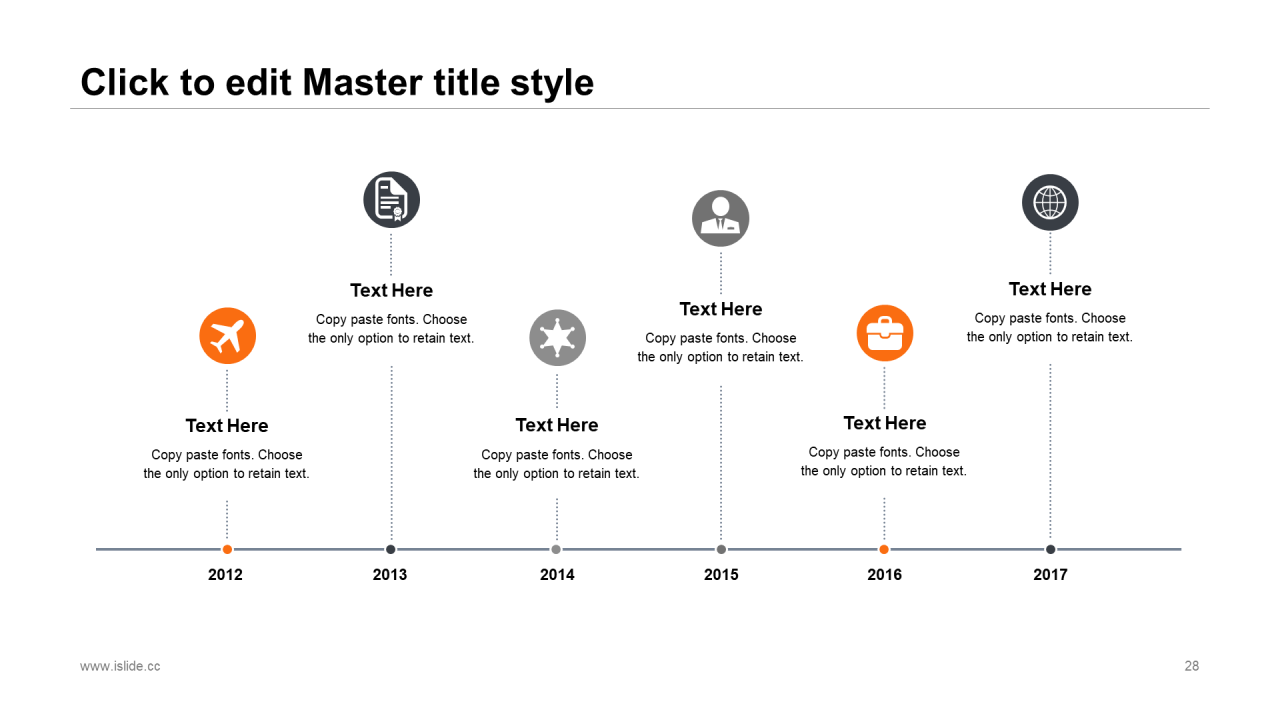 Click to edit Master title style

Text Here
Copy paste fonts. Choose the only option to retain text.

Text Here
Copy paste fonts. Choose the only option to retain text.

Text Here
Copy paste fonts. Choose the only option to retain text.

Text Here
Copy paste fonts. Choose the only option to retain text.

Text Here
Copy paste fonts. Choose the only option to retain text.

Text Here
Copy paste fonts. Choose the only option to retain text.

2012 2013 2014 2015 2016 2017

www.islide.cc

28